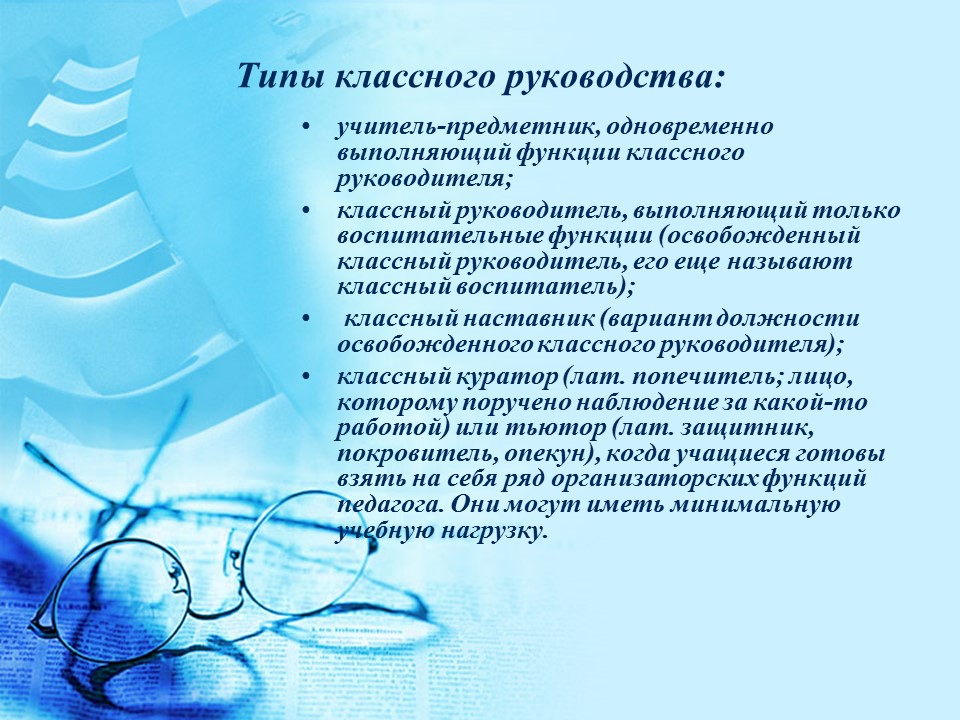 Типы классного руководства:

• учитель-предметник, одновременно выполняющий функции классного руководителя;

• классный руководитель, выполняющий только воспитательные функции (освобожденный классный руководитель, его еще называют классный воспитатель);

• классный наставник (вариант должности освобожденного классного руководителя);

• классный куратор (лат. попечитель; лицо, которому поручено наблюдение за какой-то работой) или тьютор (лат. защитник, покровитель, опекун), когда учащиеся готовы взять на себя ряд организаторских функций педагога. Они могут иметь минимальную учебную нагрузку.